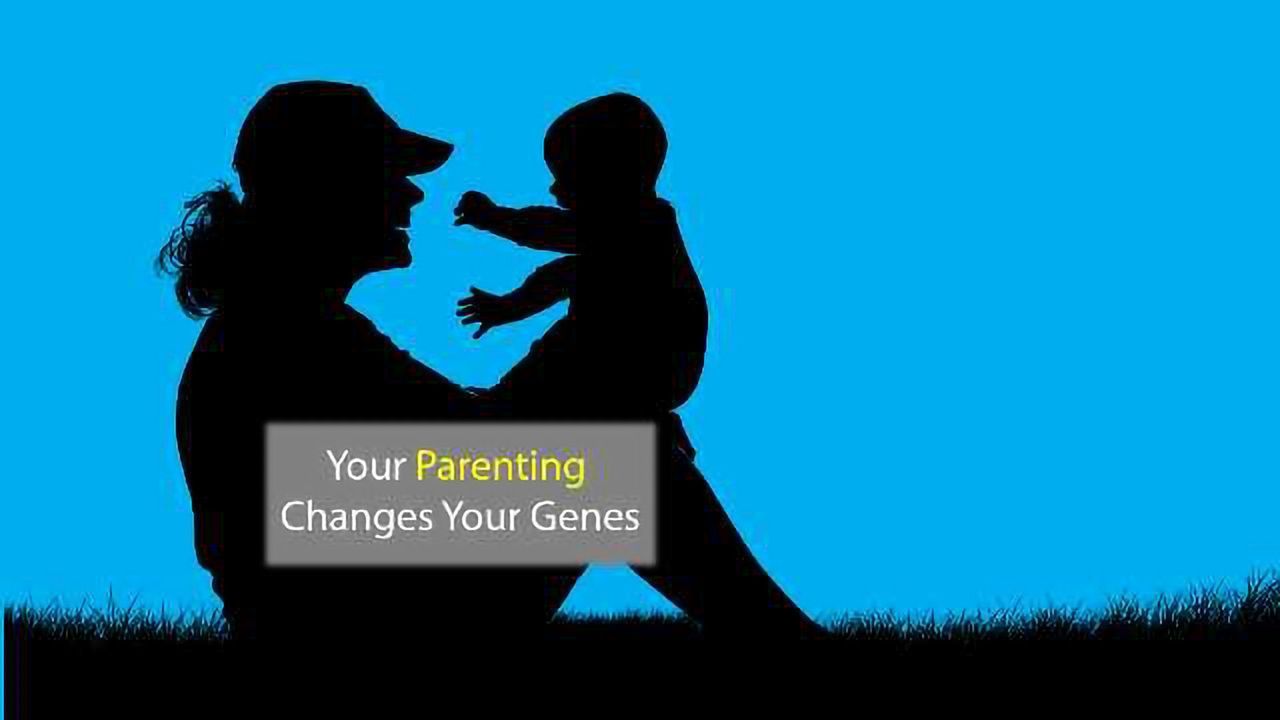 Your Parenting Changes Your Genes